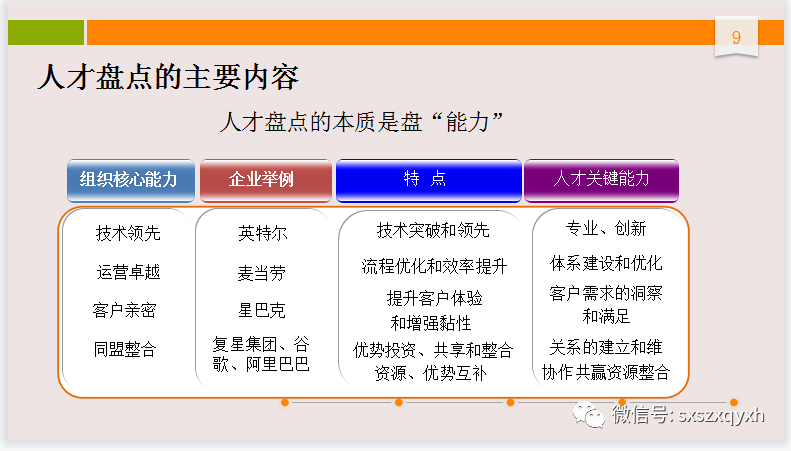 9

人才盘点的主要内容

人才盘点的本质是盘“能力”

| 组织核心能力 | 企业举例 | 特 点 | 人才关键能力 |
|---|---|---|---|
| 技术领先 | 英特尔 | 技术突破和领先 | 专业、创新 |
| 运营卓越 | 麦当劳 | 流程优化和效率提升 | 体系建设和优化 |
| 客户亲密 | 星巴克 | 提升客户体验和增强黏性 | 客户需求的洞察和满足 |
| 同盟整合 | 复星集团、谷歌、阿里巴巴 | 优势投资、共享和整合资源、优势互补 | 关系的建立和维协作共赢资源整合 |

微信号: sxszxqyxh